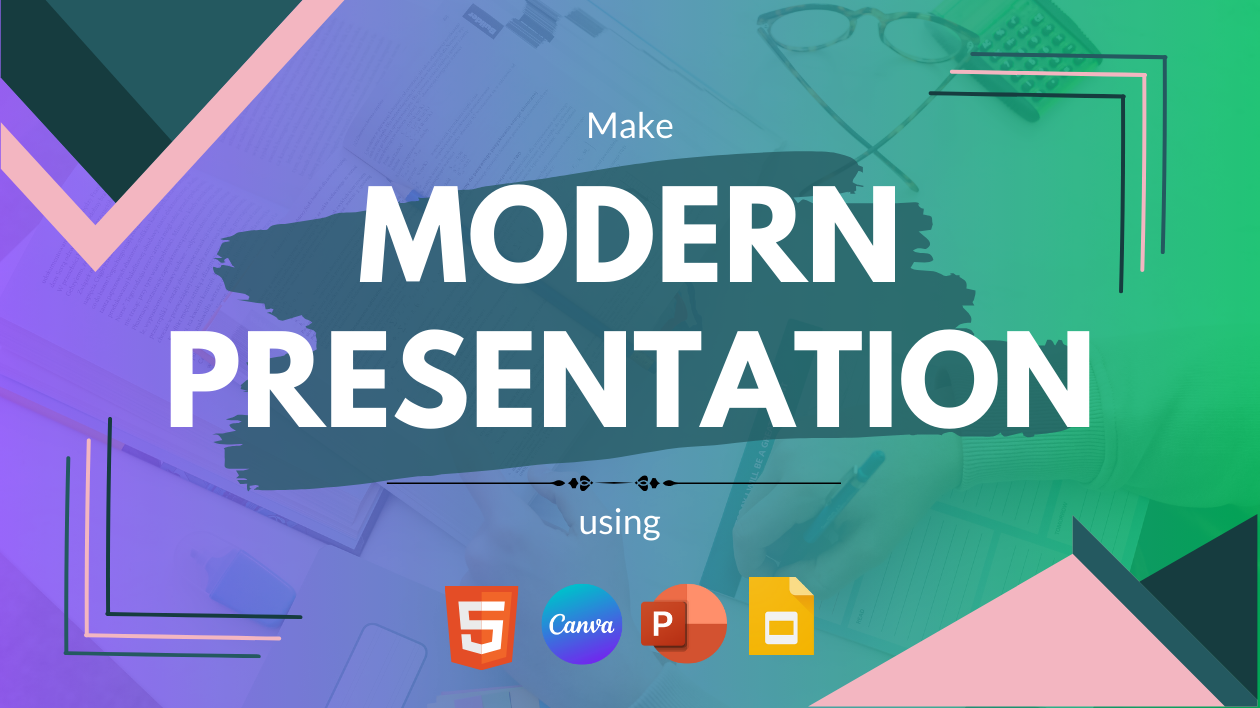 Make

MODERN PRESENTATION

using

5 Canva P